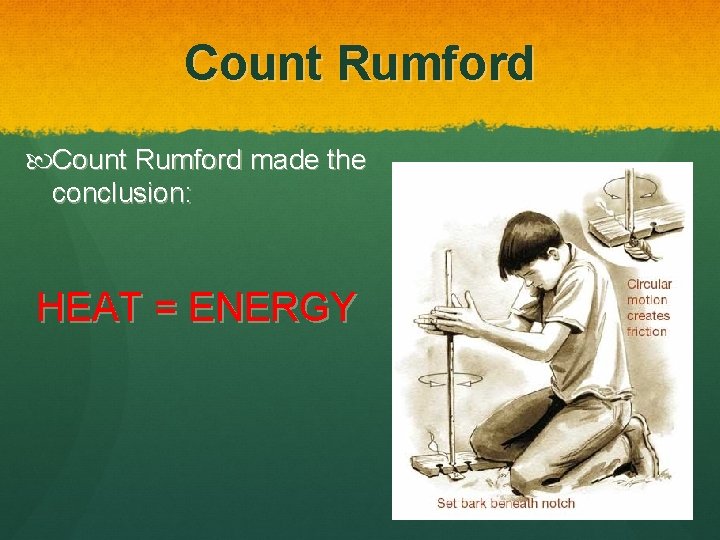 Count Rumford

Count Rumford made the conclusion:

HEAT = ENERGY

Circular motion creates friction

Set bark beneath notch